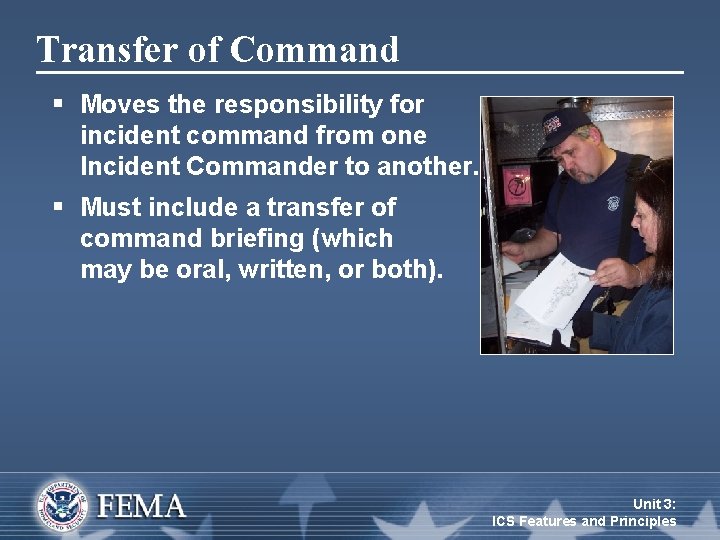 Transfer of Command

▪ Moves the responsibility for incident command from one Incident Commander to another.

▪ Must include a transfer of command briefing (which may be oral, written, or both).

FEMA

Unit 3:
ICS Features and Principles